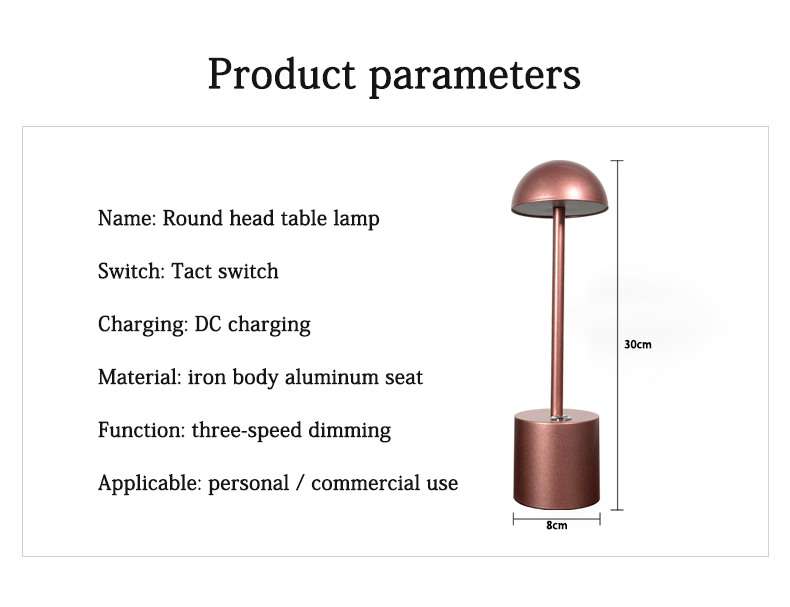 Product parameters

Name: Round head table lamp

Switch: Tact switch

Charging: DC charging

Material: iron body aluminum seat

Function: three-speed dimming

Applicable: personal / commercial use

30cm

8cm